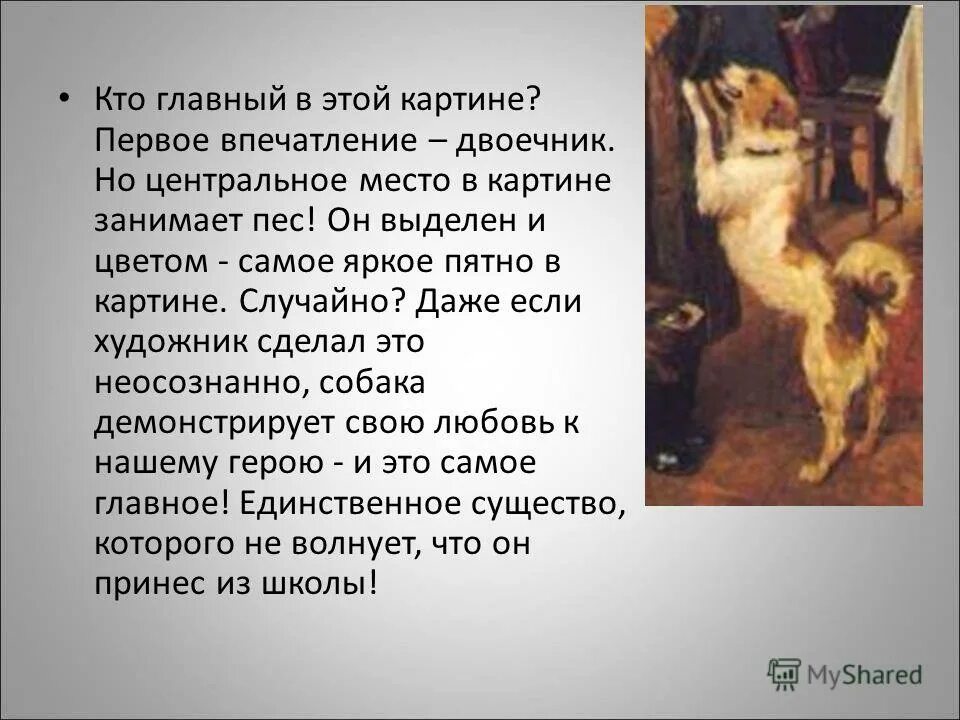 • Кто главный в этой картине? Первое впечатление – двоечник. Но центральное место в картине занимает пес! Он выделен и цветом - самое яркое пятно в картине. Случайно? Даже если художник сделал это неосознанно, собака демонстрирует свою любовь к нашему герою - и это самое главное! Единственное существо, которого не волнует, что он принес из школы!

MyShared